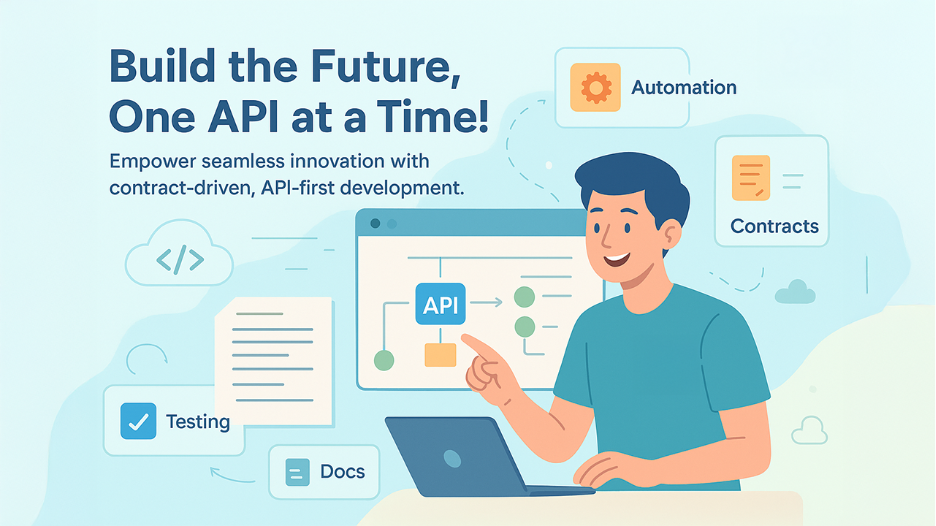 Build the Future, One API at a Time!

Empower seamless innovation with contract-driven, API-first development.

Automation

Contracts

</>

API

Testing

Docs